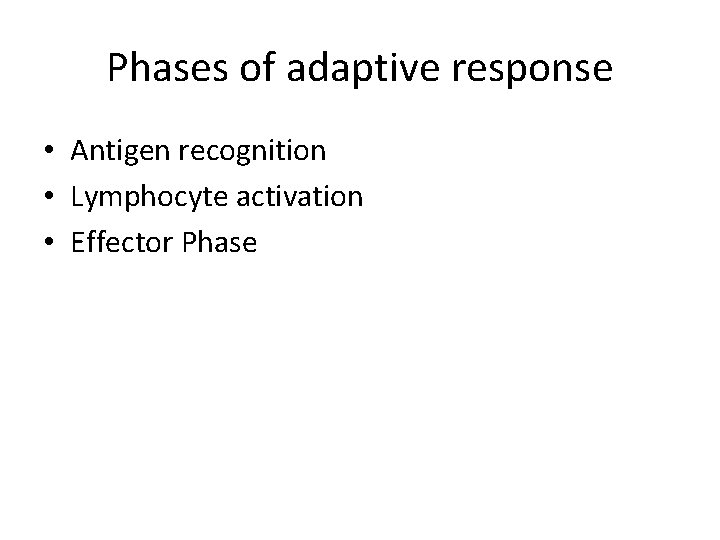 Phases of adaptive response

• Antigen recognition
• Lymphocyte activation
• Effector Phase